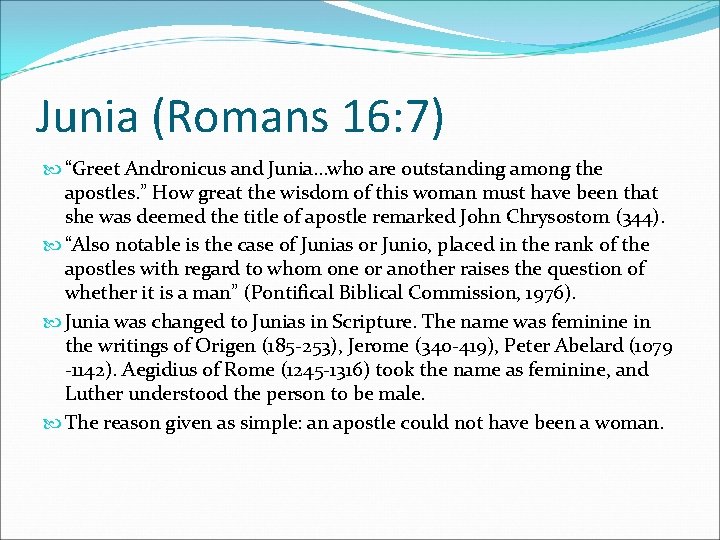 Junia (Romans 16:7)

“Greet Andronicus and Junia…who are outstanding among the apostles.” How great the wisdom of this woman must have been that she was deemed the title of apostle remarked John Chrysostom (344).

“Also notable is the case of Junias or Junio, placed in the rank of the apostles with regard to whom one or another raises the question of whether it is a man” (Pontifical Biblical Commission, 1976).

Junia was changed to Junias in Scripture. The name was feminine in the writings of Origen (185-253), Jerome (340-419), Peter Abelard (1079 -1142). Aegidius of Rome (1245-1316) took the name as feminine, and Luther understood the person to be male.

The reason given as simple: an apostle could not have been a woman.